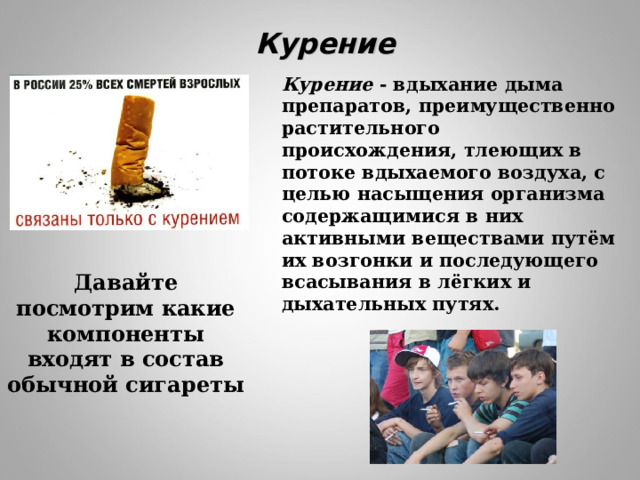 Курение

В РОССИИ 25% ВСЕХ СМЕРТЕЙ ВЗРОСЛЫХ

связаны только с курением

Курение - вдыхание дыма препаратов, преимущественно растительного происхождения, тлеющих в потоке вдыхаемого воздуха, с целью насыщения организма содержащимися в них активными веществами путём их возгонки и последующего всасывания в лёгких и дыхательных путях.

Давайте посмотрим какие компоненты входят в состав обычной сигареты